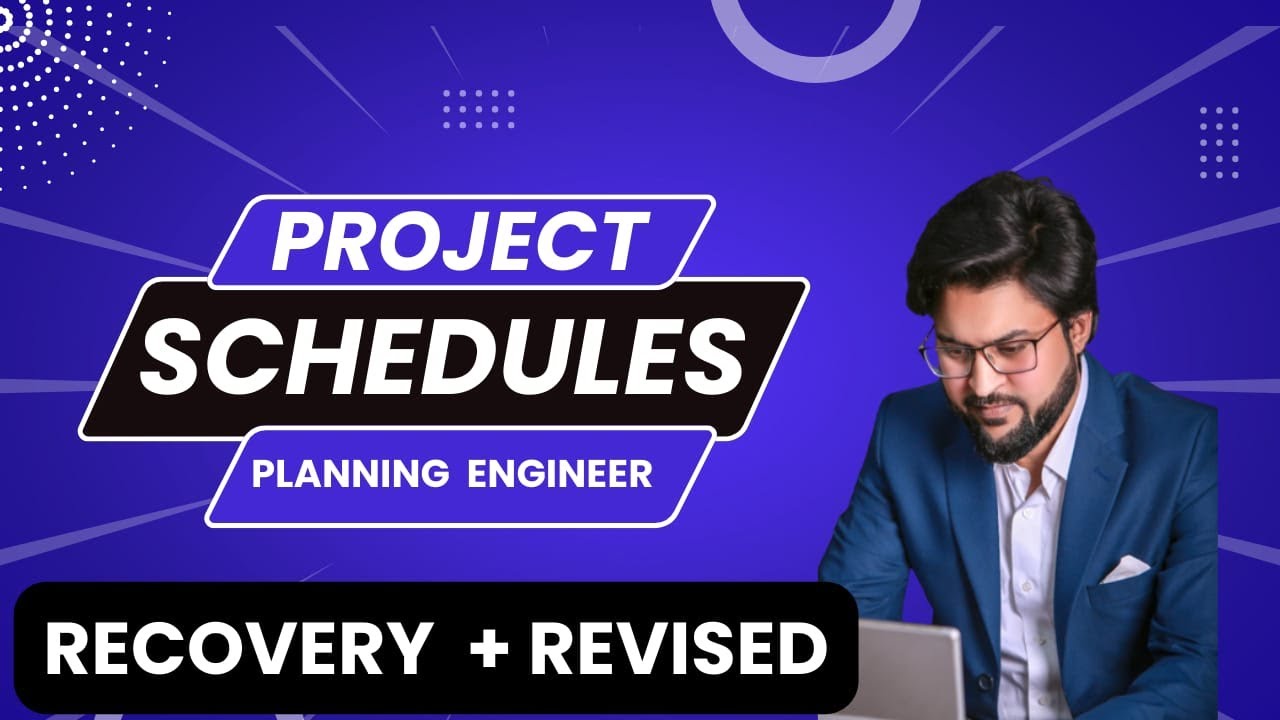 PROJECT
SCHEDULES
PLANNING ENGINEER

RECOVERY + REVISED